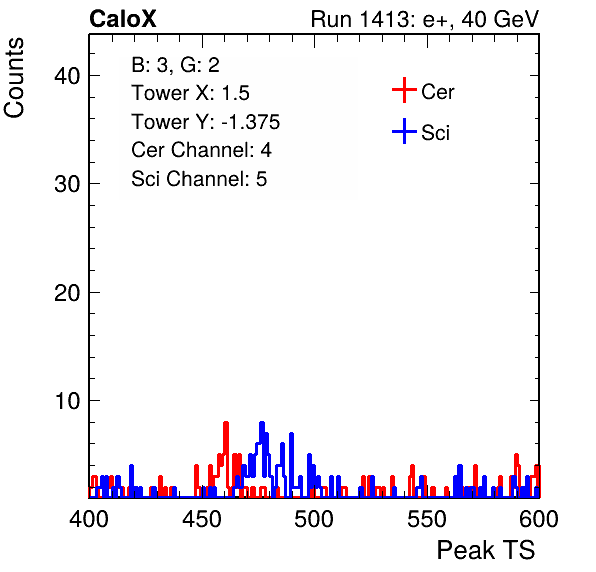 CaloX

Run 1413: e+, 40 GeV

Counts

B: 3, G: 2
Tower X: 1.5
Tower Y: -1.375
Cer Channel: 4
Sci Channel: 5

Cer
Sci

40
30
20
10

400 450 500 550 600

Peak TS